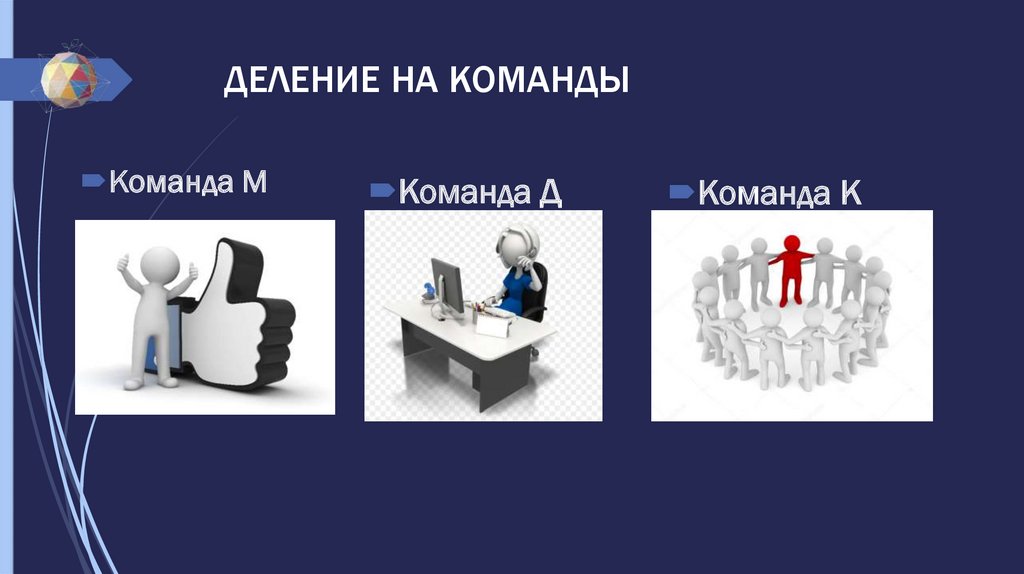 ДЕЛЕНИЕ НА КОМАНДЫ

Команда М

Команда Д

Команда К